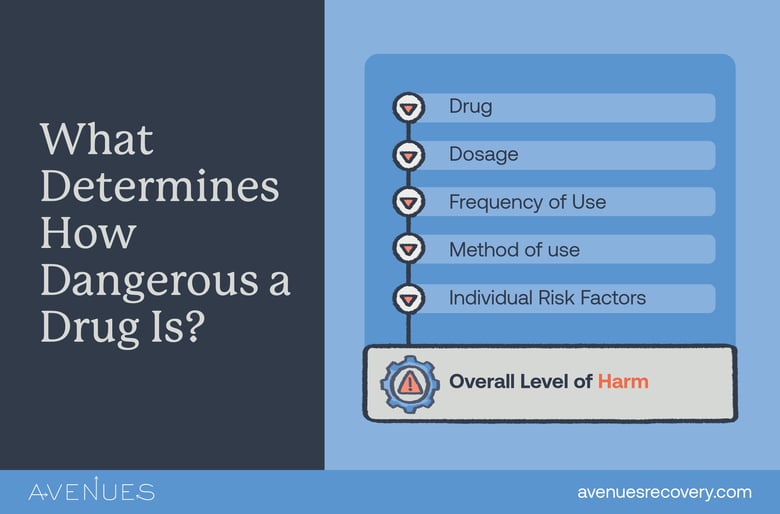 What Determines How Dangerous a Drug Is?

Drug

Dosage

Frequency of Use

Method of use

Individual Risk Factors

Overall Level of Harm

AVENUES

avenuesrecovery.com